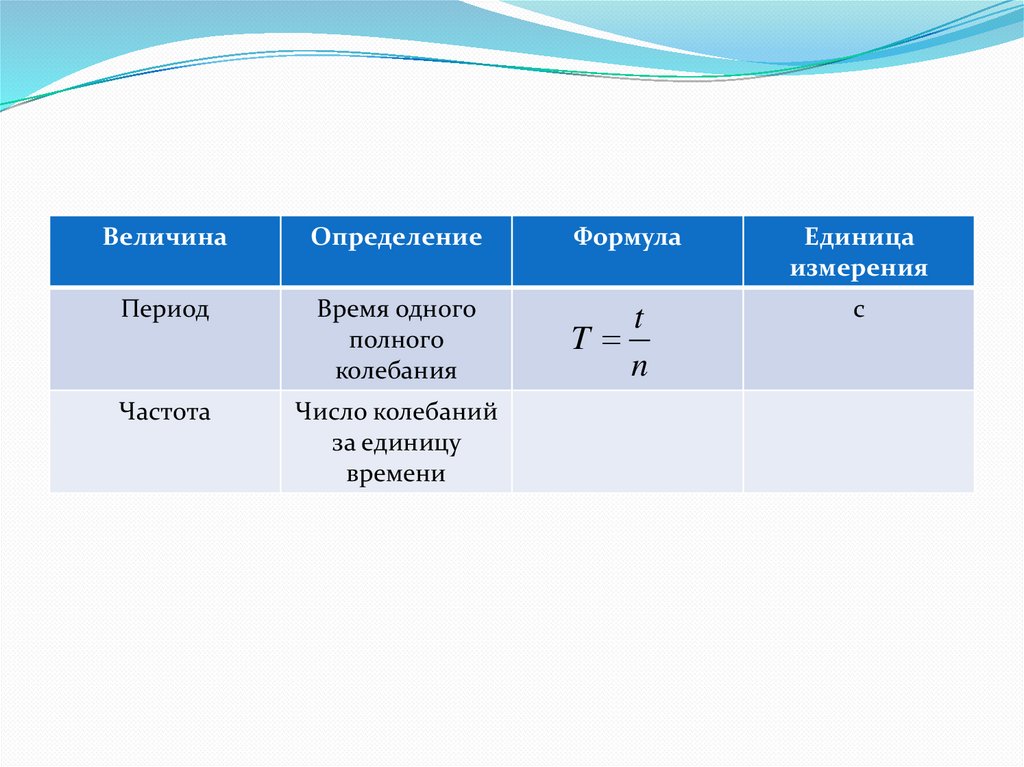 | Величина | Определение | Формула | Единица измерения |
|---|---|---|---|
| Период | Время одного полного колебания | $T = \frac{t}{n}$ | с |
| Частота | Число колебаний за единицу времени | | |